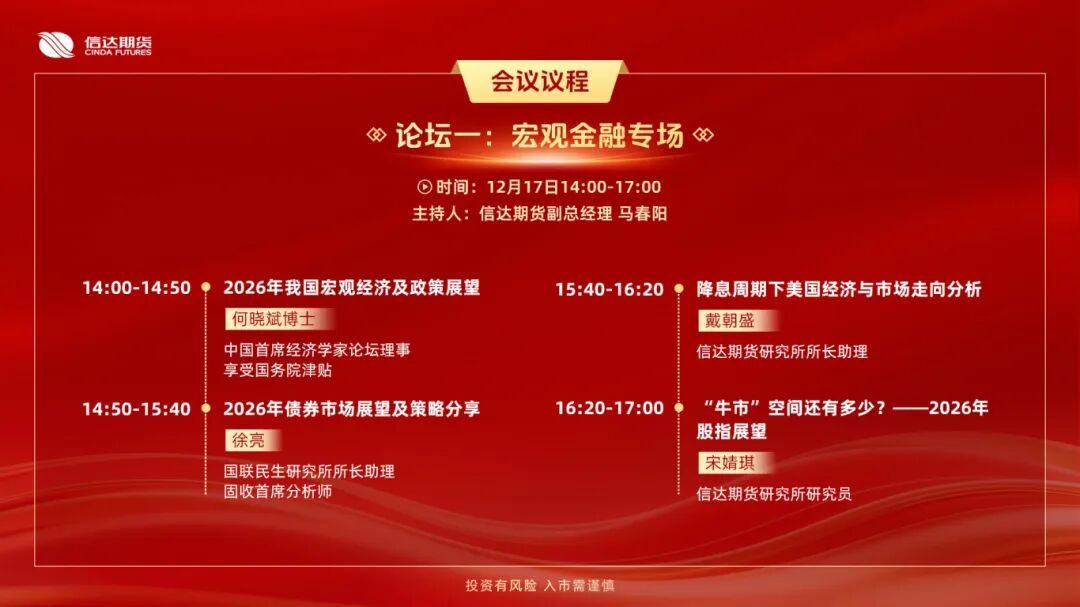 信达期货
CINDA FUTURES

会议议程

论坛一：宏观金融专场

时间：12月17日14:00-17:00
主持人：信达期货副总经理 马春阳

14:00-14:50
2026年我国宏观经济及政策展望
何晓斌博士
中国首席经济学家论坛理事
享受国务院津贴

14:50-15:40
2026年债券市场展望及策略分享
徐亮
国联民生研究所所长助理
固收首席分析师

15:40-16:20
降息周期下美国经济与市场走向分析
戴朝盛
信达期货研究所所长助理

16:20-17:00
“牛市”空间还有多少？——2026年股指展望
宋婧琪
信达期货研究所研究员

投资有风险 入市需谨慎